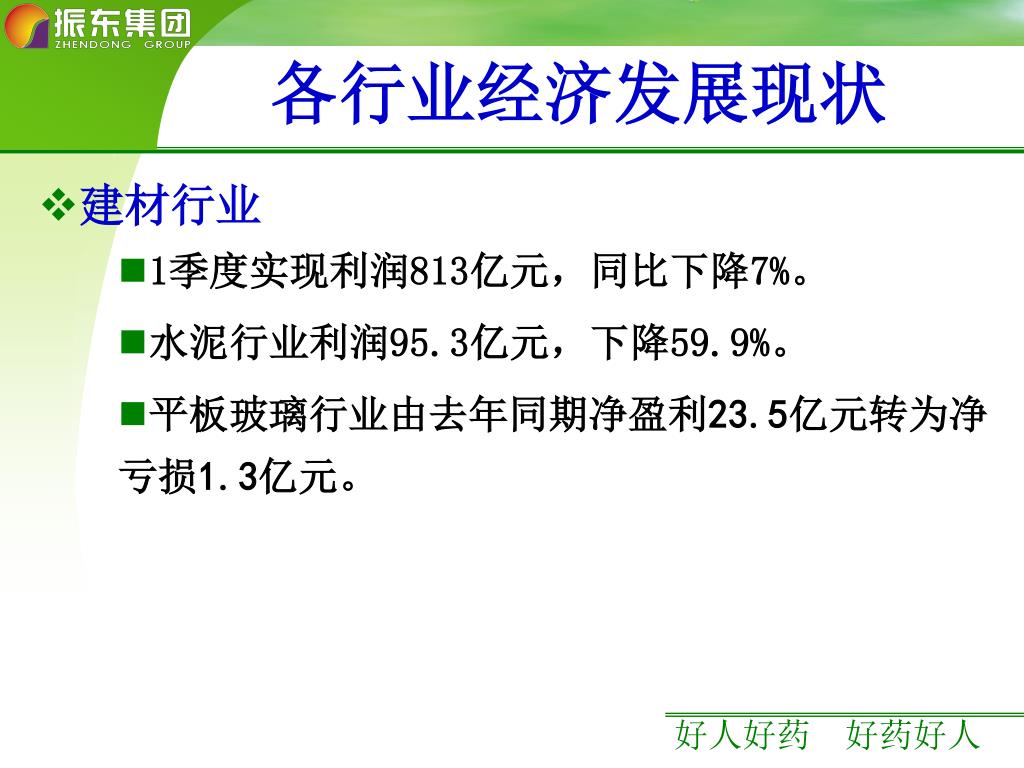 振东集团
ZHENDONG GROUP

各行业经济发展现状

❖建材行业

■1季度实现利润813亿元，同比下降7%。

■水泥行业利润95.3亿元，下降59.9%。

■平板玻璃行业由去年同期净盈利23.5亿元转为净亏损1.3亿元。

好人好药　好药好人